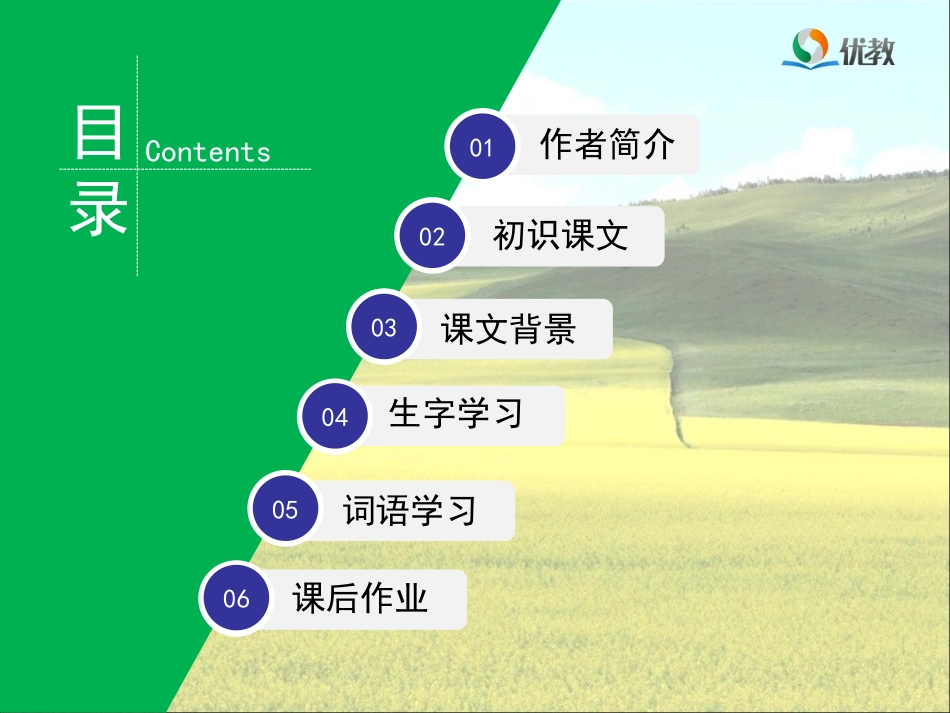 优教

目录 Contents

01 作者简介

02 初识课文

03 课文背景

04 生字学习

05 词语学习

06 课后作业